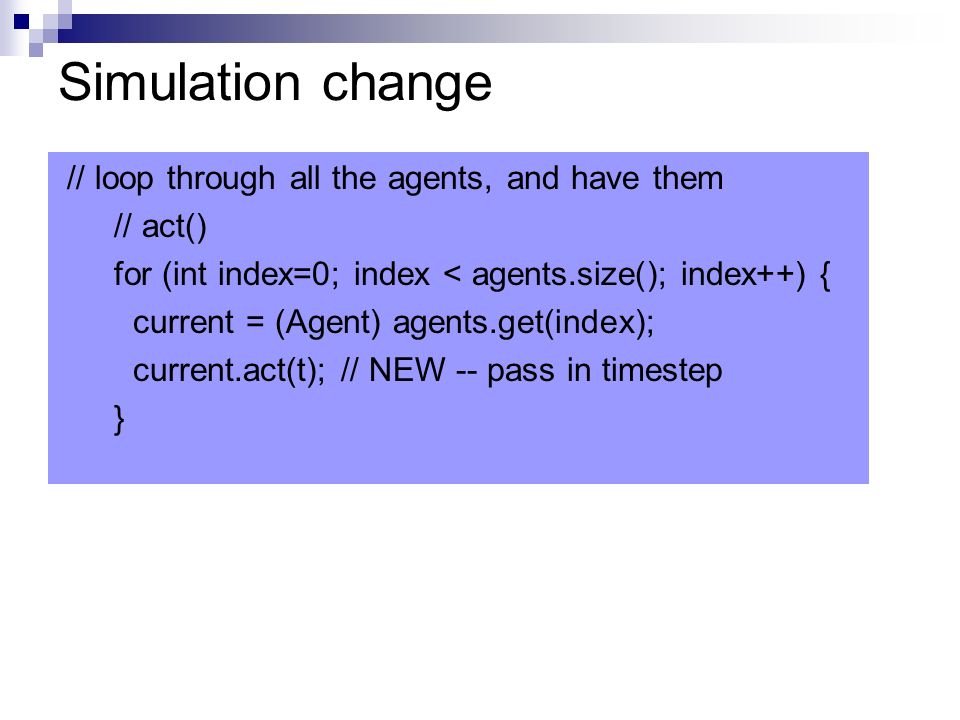 Simulation change

// loop through all the agents, and have them
// act()
for (int index=0; index < agents.size(); index++) {
current = (Agent) agents.get(index);
current.act(t); // NEW -- pass in timestep
}